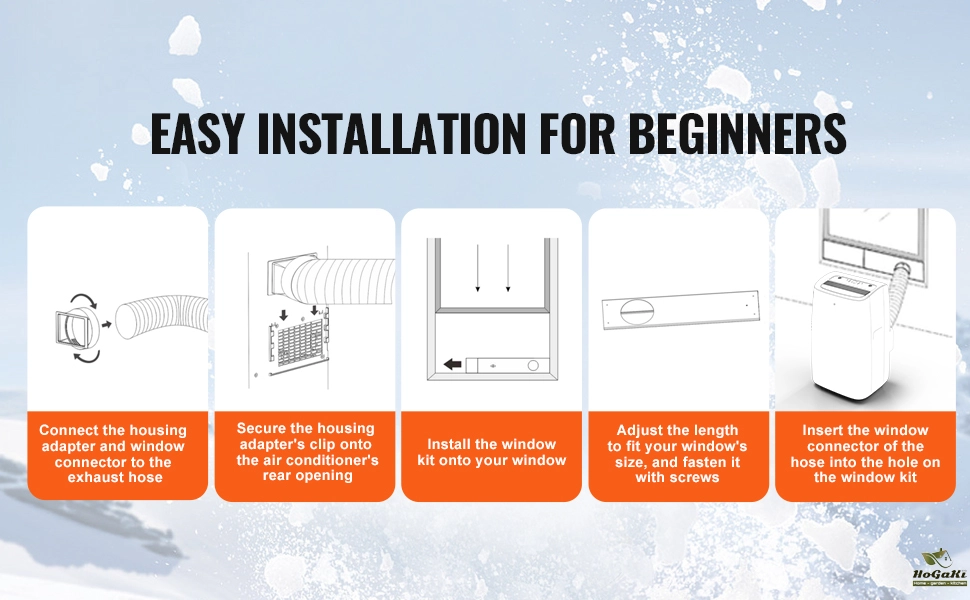 EASY INSTALLATION FOR BEGINNERS

Connect the housing adapter and window connector to the exhaust hose

Secure the housing adapter's clip onto the air conditioner's rear opening

Install the window kit onto your window

Adjust the length to fit your window's size, and fasten it with screws

Insert the window connector of the hose into the hole on the window kit

HoGaKi
Home • garden • kitchen